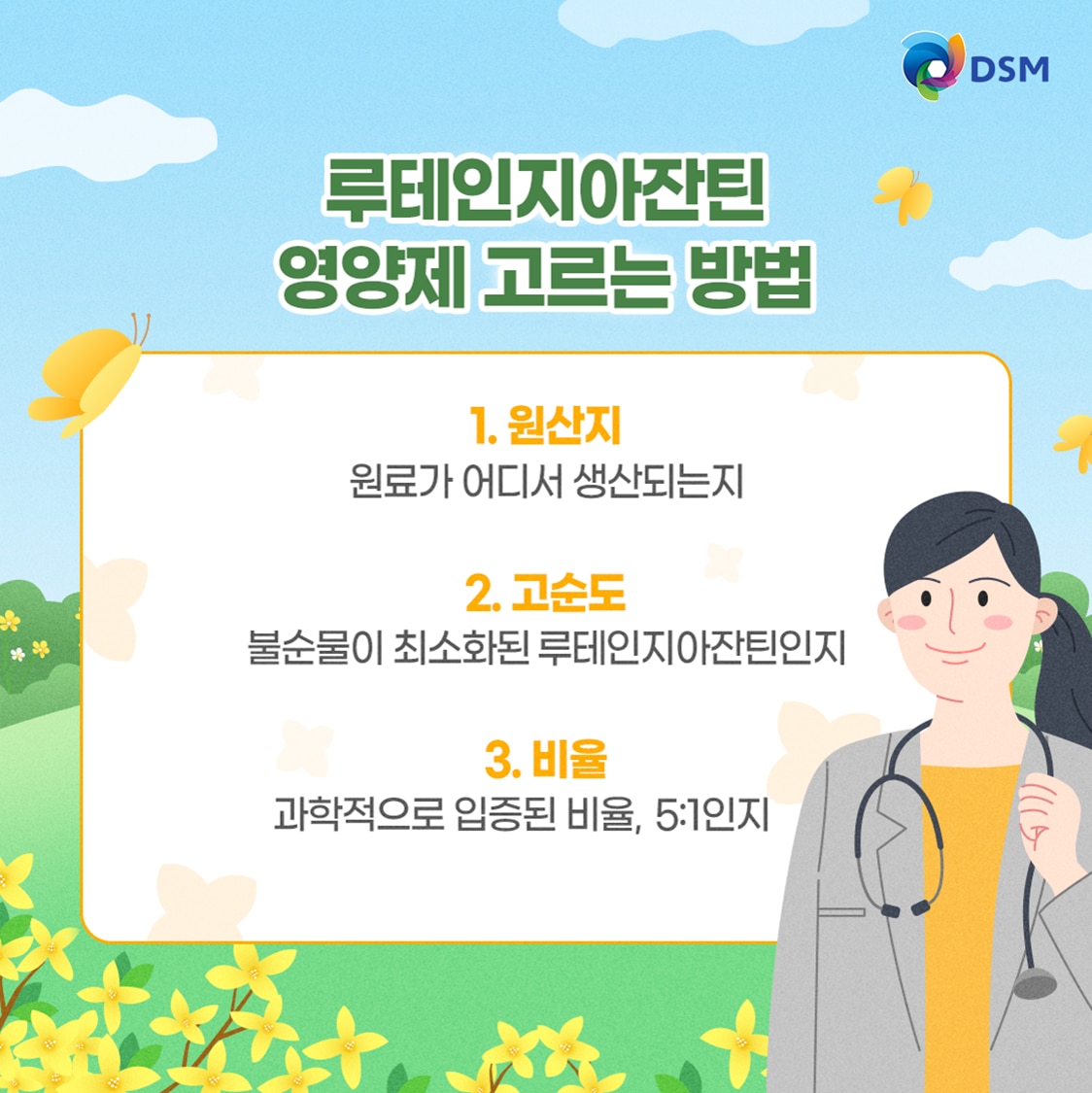 DSM

루테인지아잔틴
영양제 고르는 방법

1. 원산지
원료가 어디서 생산되는지

2. 고순도
불순물이 최소화된 루테인지아잔틴인지

3. 비율
과학적으로 입증된 비율, 5:1인지